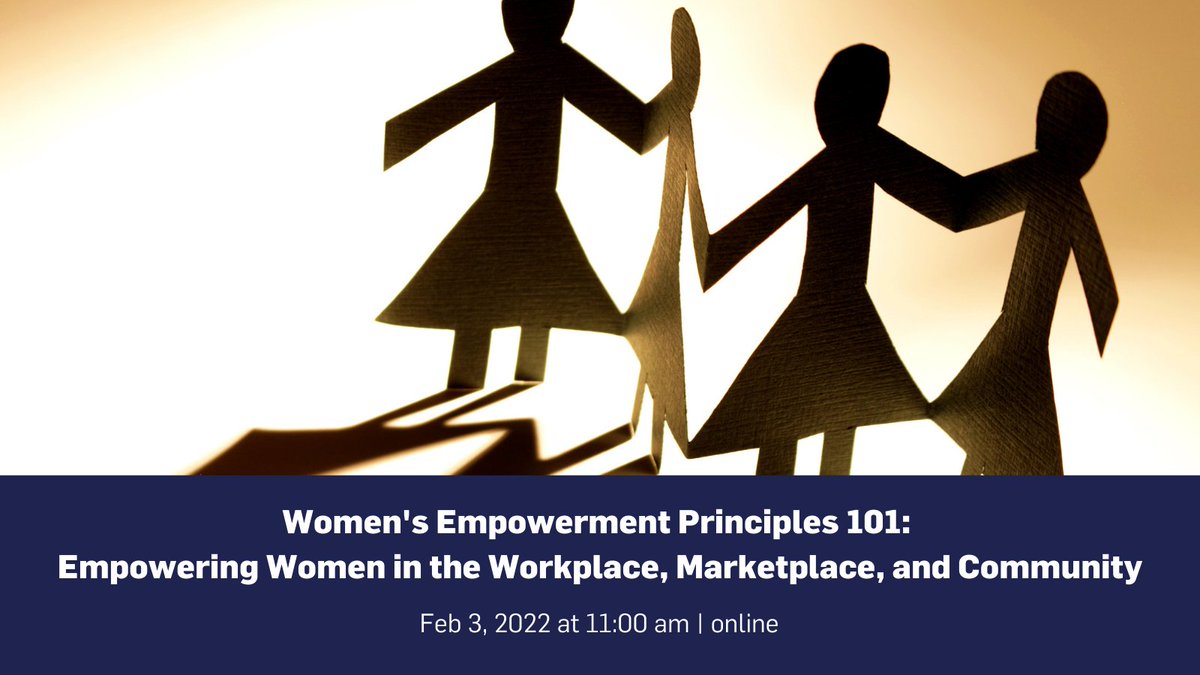 Women's Empowerment Principles 101:
Empowering Women in the Workplace, Marketplace, and Community

Feb 3, 2022 at 11:00 am | online